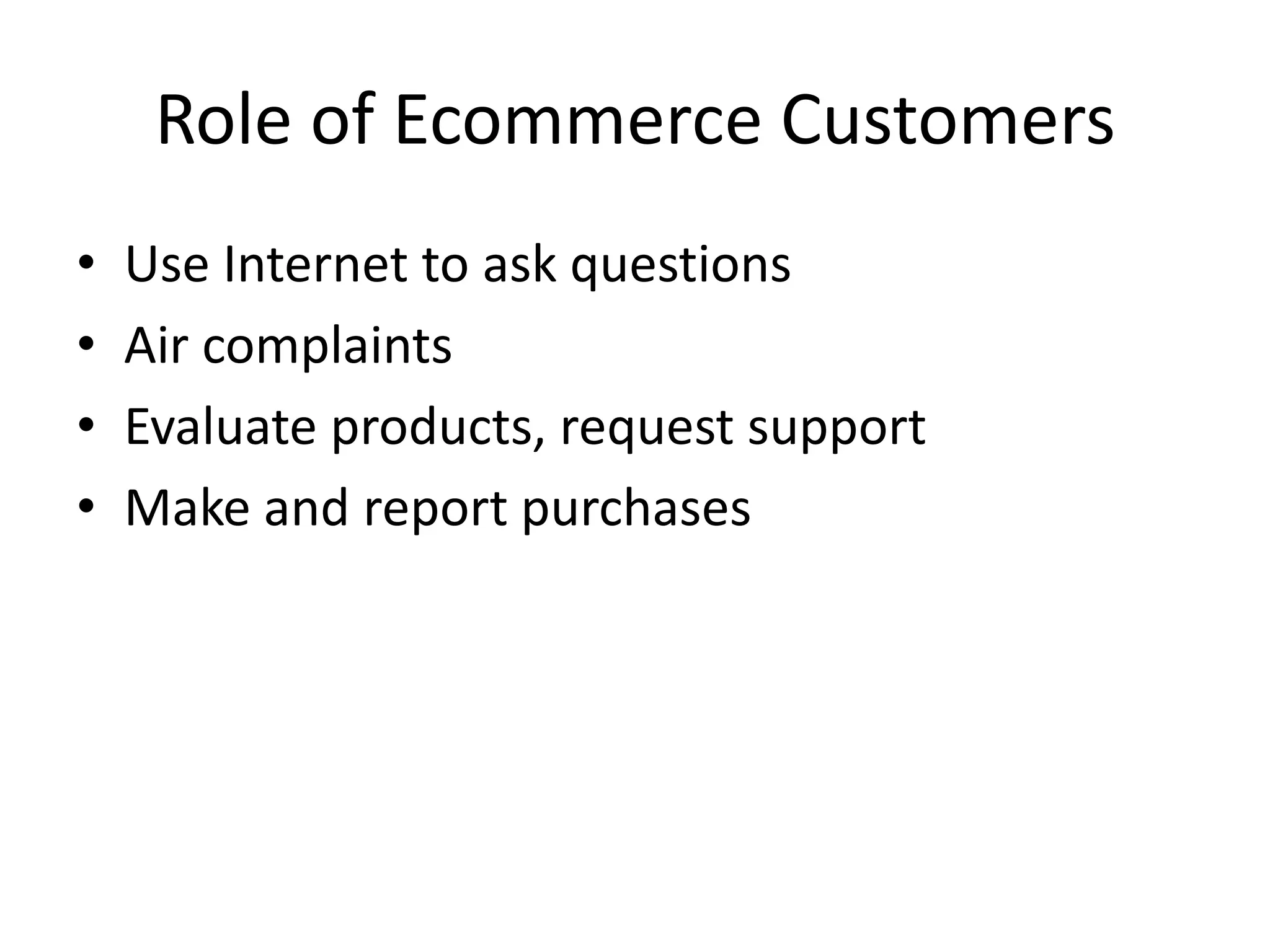 Role of Ecommerce Customers

• Use Internet to ask questions
• Air complaints
• Evaluate products, request support
• Make and report purchases